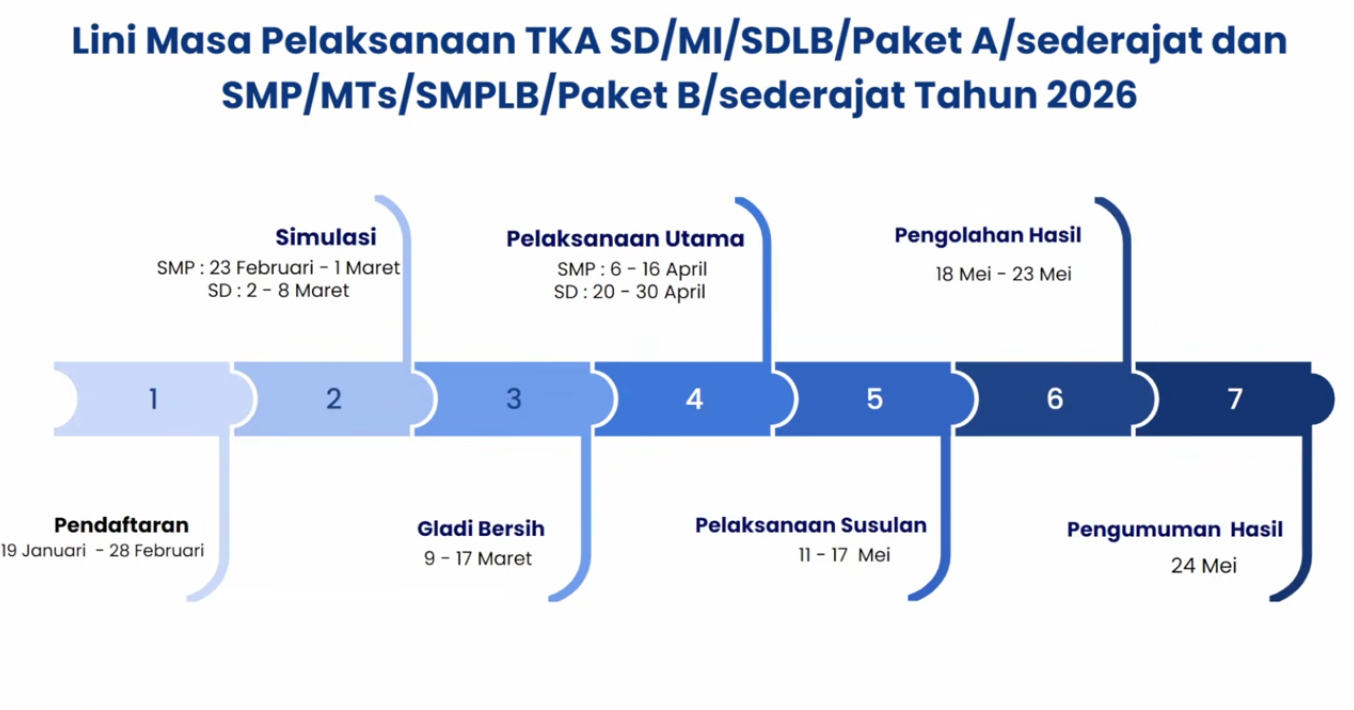 Lini Masa Pelaksanaan TKA SD/MI/SDLB/Paket A/sederajat dan SMP/MTs/SMPLB/Paket B/sederajat Tahun 2026

Simulasi
SMP : 23 Februari - 1 Maret
SD : 2 - 8 Maret

Pelaksanaan Utama
SMP : 6 - 16 April
SD : 20 - 30 April

Pengolahan Hasil
18 Mei - 23 Mei

1

2

3

4

5

6

7

Pendaftaran
19 Januari - 28 Februari

Gladi Bersih
9 - 17 Maret

Pelaksanaan Susulan
11 - 17 Mei

Pengumuman Hasil
24 Mei